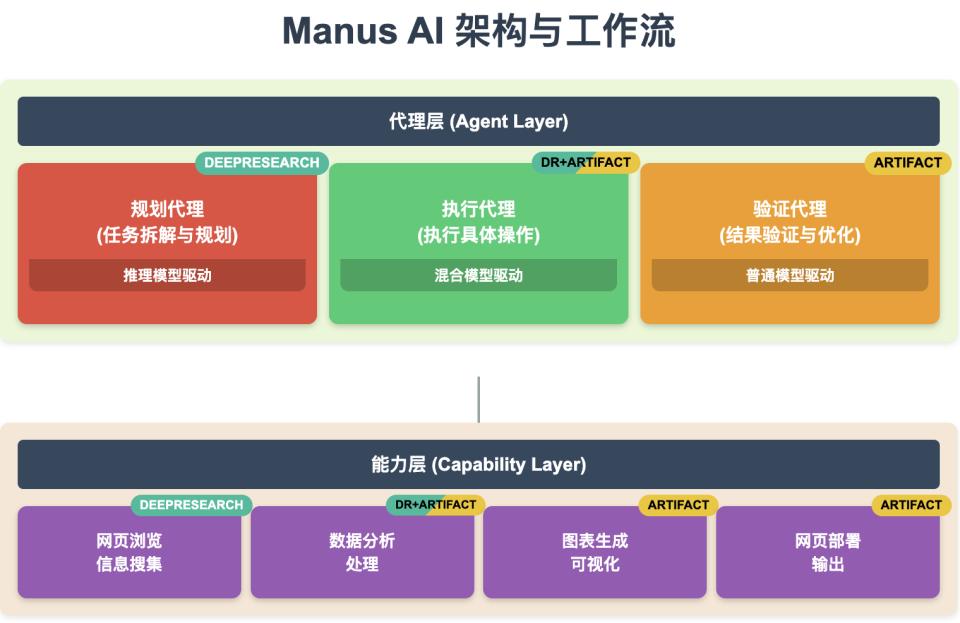 Manus AI 架构与工作流

代理层 (Agent Layer)

DEEPRESEARCH

规划代理
(任务拆解与规划)

推理模型驱动

DR+ARTIFACT

执行代理
(执行具体操作)

混合模型驱动

ARTIFACT

验证代理
(结果验证与优化)

普通模型驱动

能力层 (Capability Layer)

DEEPRESEARCH

网页浏览
信息搜集

DR+ARTIFACT

数据分析
处理

ARTIFACT

图表生成
可视化

ARTIFACT

网页部署
输出